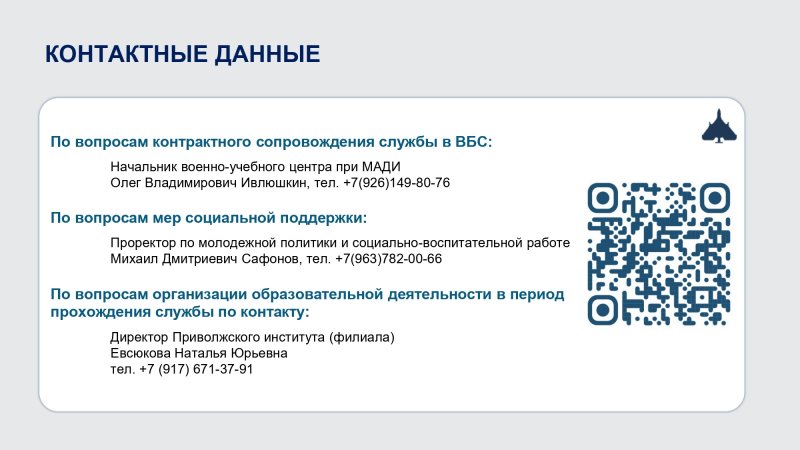 КОНТАКТНЫЕ ДАННЫЕ

По вопросам контрактного сопровождения службы в ВБС:

Начальник военно-учебного центра при МАДИ
Олег Владимирович Ивлюшкин, тел. +7(926)149-80-76

По вопросам мер социальной поддержки:

Проректор по молодежной политики и социально-воспитательной работе
Михаил Дмитриевич Сафонов, тел. +7(963)782-00-66

По вопросам организации образовательной деятельности в период прохождения службы по контакту:

Директор Приволжского института (филиала)
Евсюкова Наталья Юрьевна
тел. +7 (917) 671-37-91